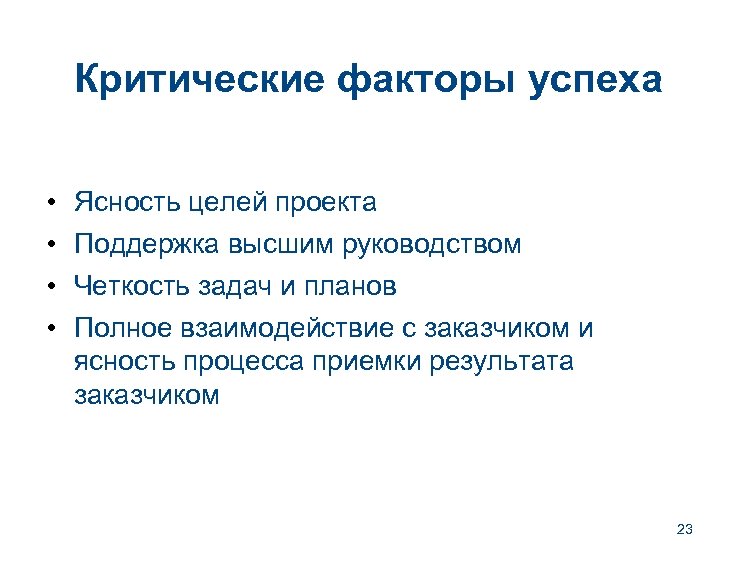 Критические факторы успеха

• Ясность целей проекта
• Поддержка высшим руководством
• Четкость задач и планов
• Полное взаимодействие с заказчиком и ясность процесса приемки результата заказчиком

23